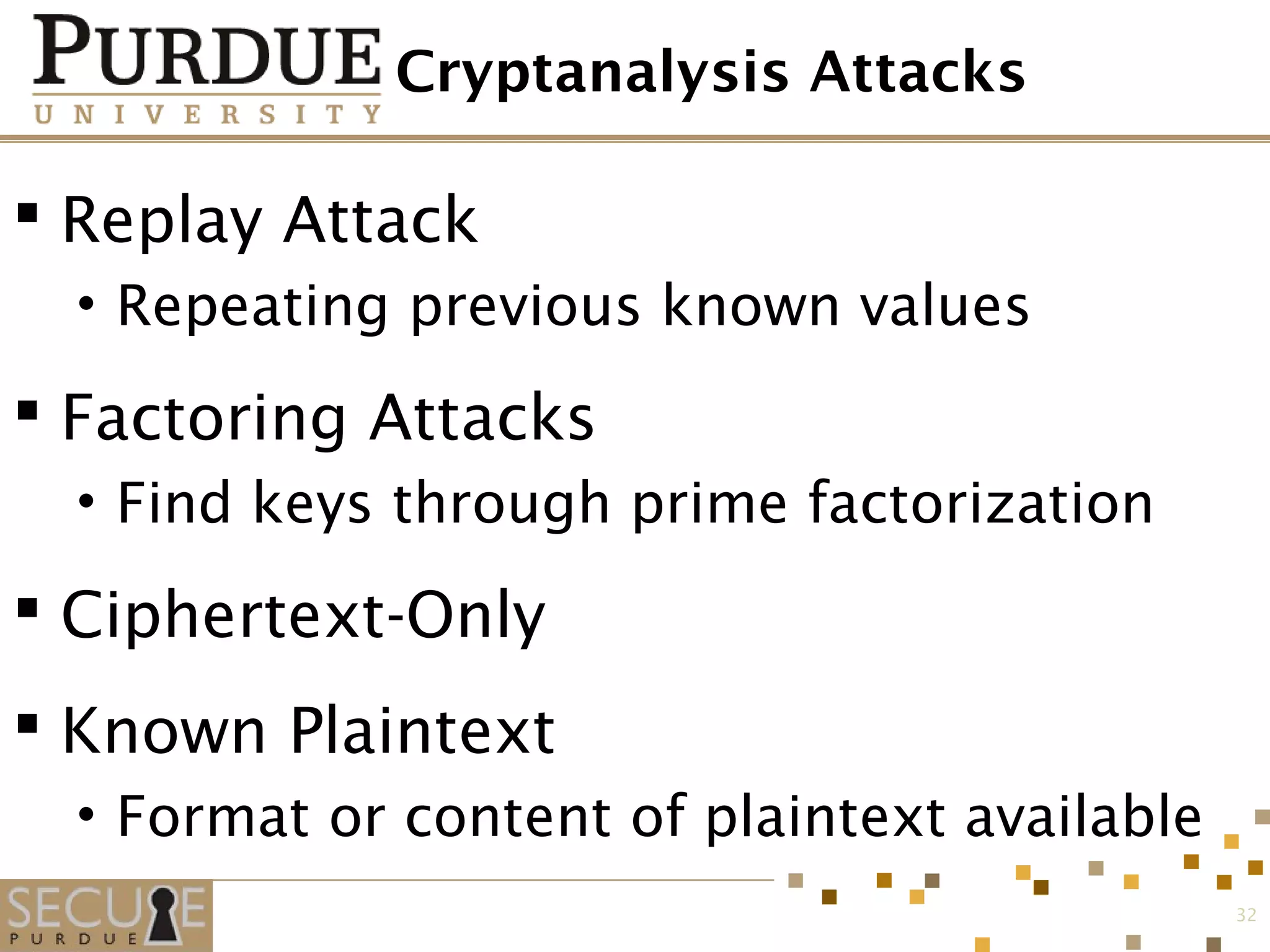 PURDUE UNIVERSITY Cryptanalysis Attacks

▪ Replay Attack
• Repeating previous known values

▪ Factoring Attacks
• Find keys through prime factorization

▪ Ciphertext-Only

▪ Known Plaintext
• Format or content of plaintext available

SECURE PURDUE

32